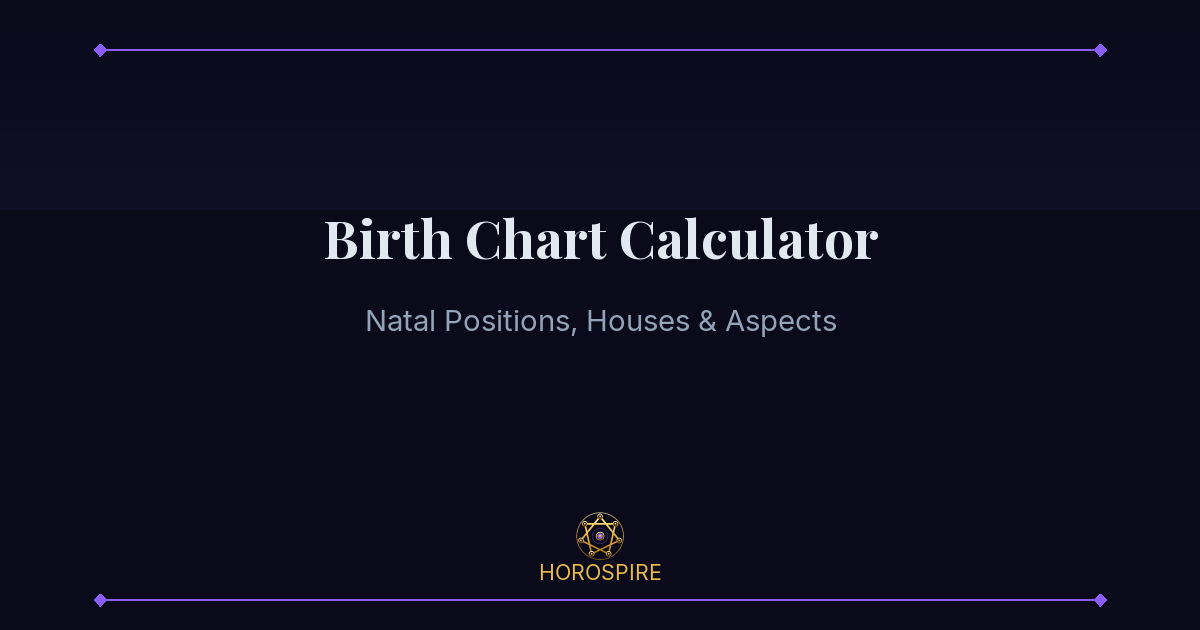 Birth Chart Calculator

Natal Positions, Houses & Aspects

HOROSPIRE